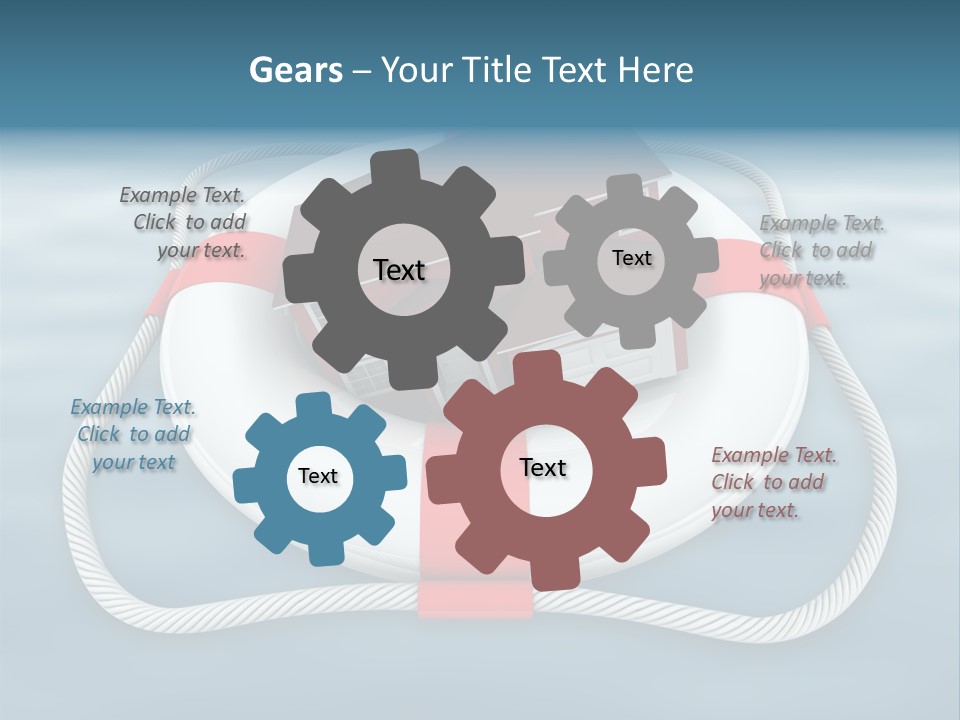 Gears – Your Title Text Here

Example Text. Click to add your text.

Text

Text

Example Text. Click to add your text.

Example Text. Click to add your text

Text

Text

Example Text. Click to add your text.